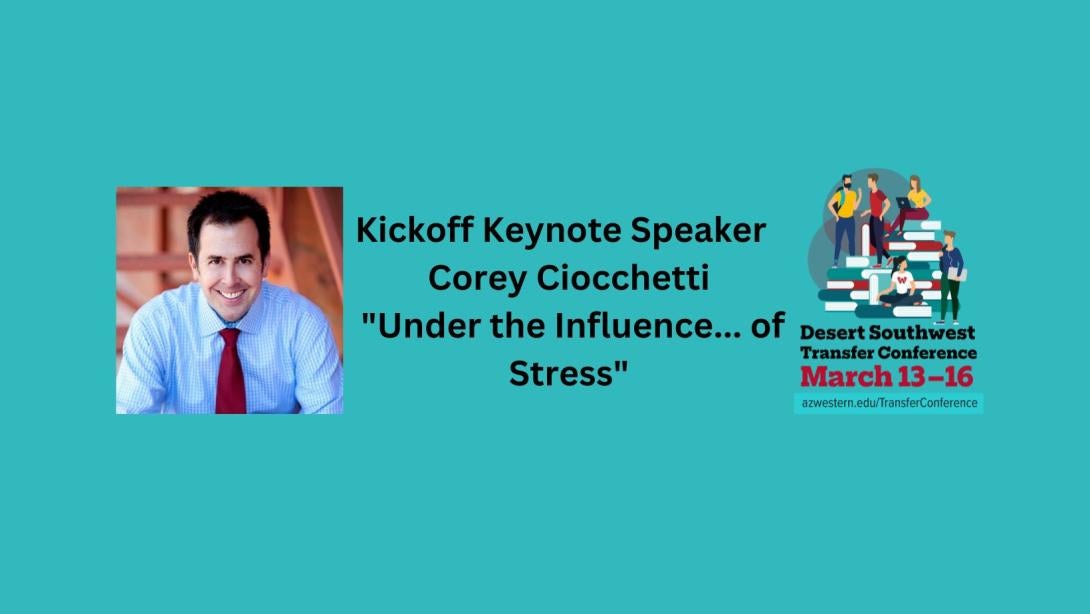 Kickoff Keynote Speaker
Corey Ciocchetti
"Under the Influence... of Stress"

W

Desert Southwest Transfer Conference
March 13–16
azwestern.edu/TransferConference